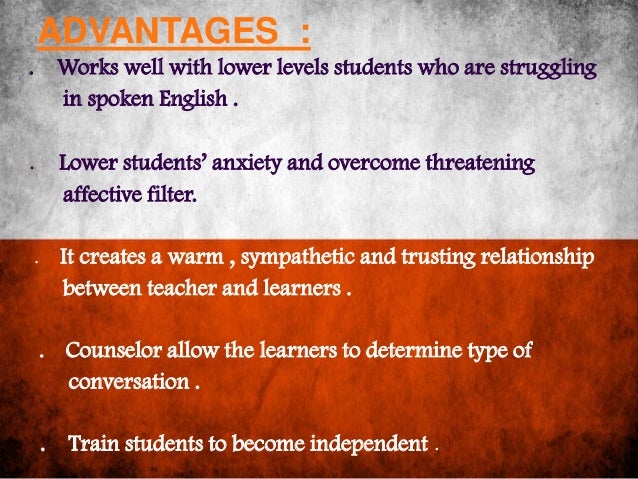 ADVANTAGES :

. Works well with lower levels students who are struggling in spoken English .

. Lower students' anxiety and overcome threatening affective filter.

. It creates a warm , sympathetic and trusting relationship between teacher and learners .

. Counselor allow the learners to determine type of conversation .

. Train students to become independent .